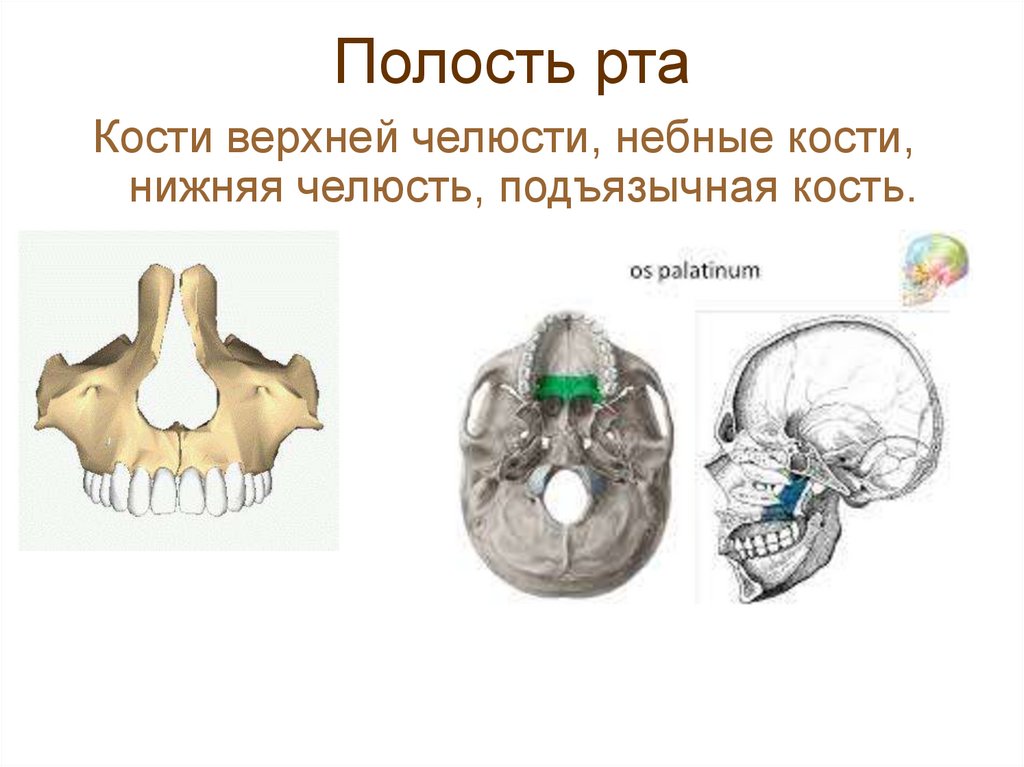 Полость рта

Кости верхней челюсти, небные кости, нижняя челюсть, подъязычная кость.

os palatinum